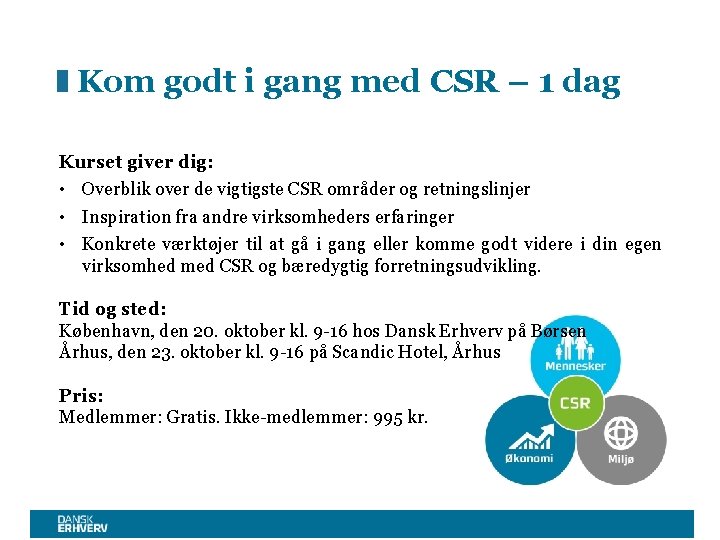 Kom godt i gang med CSR – 1 dag

Kurset giver dig:
• Overblik over de vigtigste CSR områder og retningslinjer
• Inspiration fra andre virksomheders erfaringer
• Konkrete værktøjer til at gå i gang eller komme godt videre i din egen virksomhed med CSR og bæredygtig forretningsudvikling.

Tid og sted:
København, den 20. oktober kl. 9-16 hos Dansk Erhverv på Børsen
Århus, den 23. oktober kl. 9-16 på Scandic Hotel, Århus

Pris:
Medlemmer: Gratis. Ikke-medlemmer: 995 kr.

Mennesker
CSR
Økonomi
Miljø

DANSK
ERHVERV